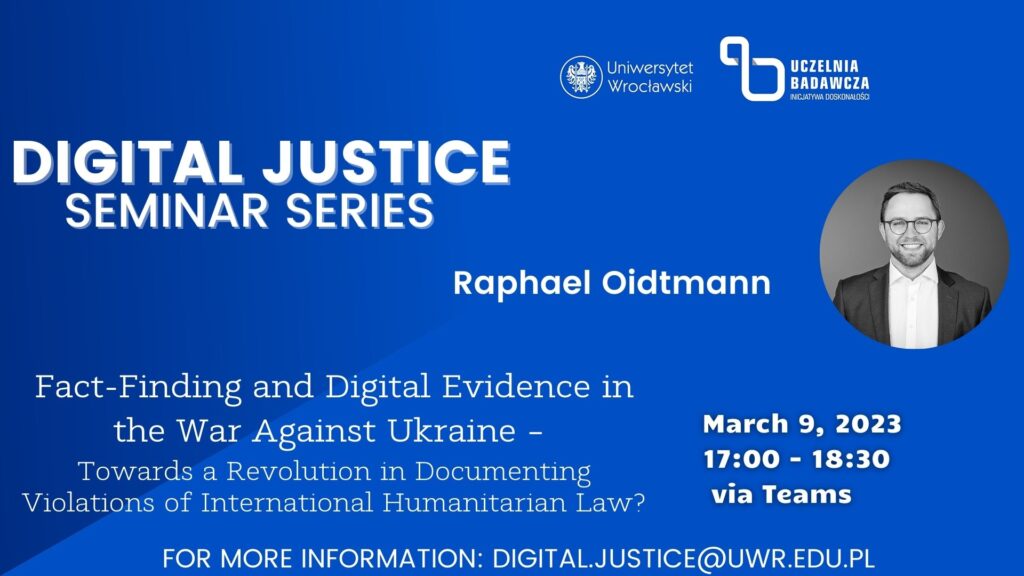 Uniwersytet Wrocławski

UCZELNIA BADAWCZA
INICJATYWA DOSKONAŁOŚCI

DIGITAL JUSTICE
SEMINAR SERIES

Raphael Oidtmann

Fact-Finding and Digital Evidence in the War Against Ukraine -
Towards a Revolution in Documenting Violations of International Humanitarian Law?

March 9, 2023
17:00 - 18:30
via Teams

FOR MORE INFORMATION: DIGITAL.JUSTICE@UWR.EDU.PL